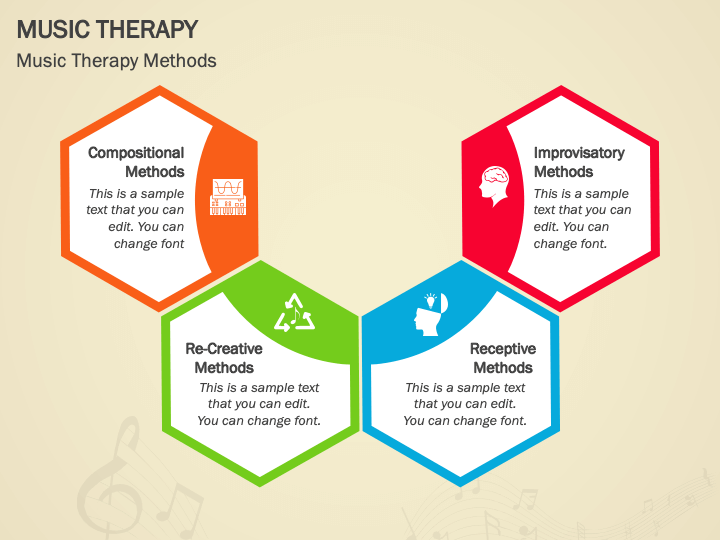 MUSIC THERAPY

Music Therapy Methods

Compositional Methods

This is a sample text that you can edit. You can change font

Improvisatory Methods

This is a sample text that you can edit. You can change font.

Re-Creative Methods

This is a sample text that you can edit. You can change font.

Receptive Methods

This is a sample text that you can edit. You can change font.